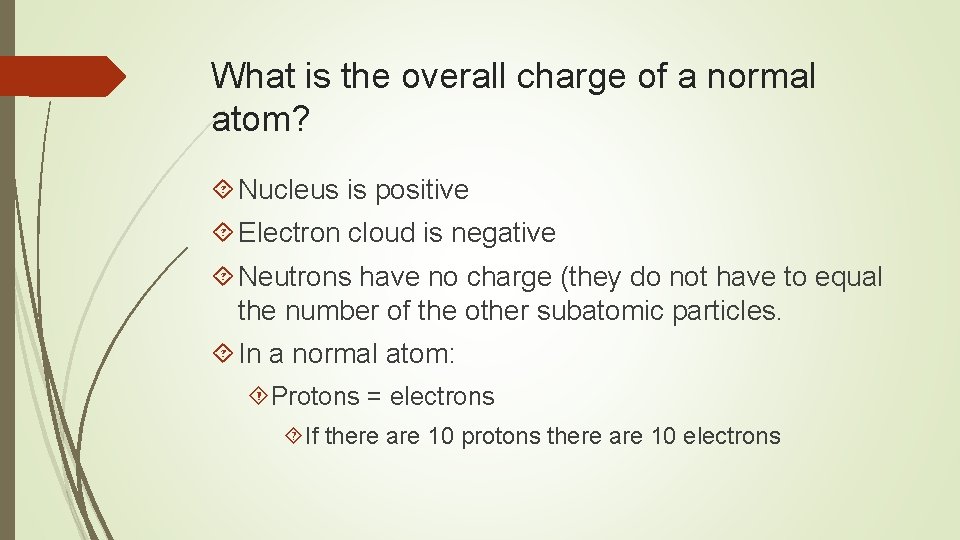 What is the overall charge of a normal atom?

Nucleus is positive

Electron cloud is negative

Neutrons have no charge (they do not have to equal the number of the other subatomic particles.

In a normal atom:

Protons = electrons

If there are 10 protons there are 10 electrons